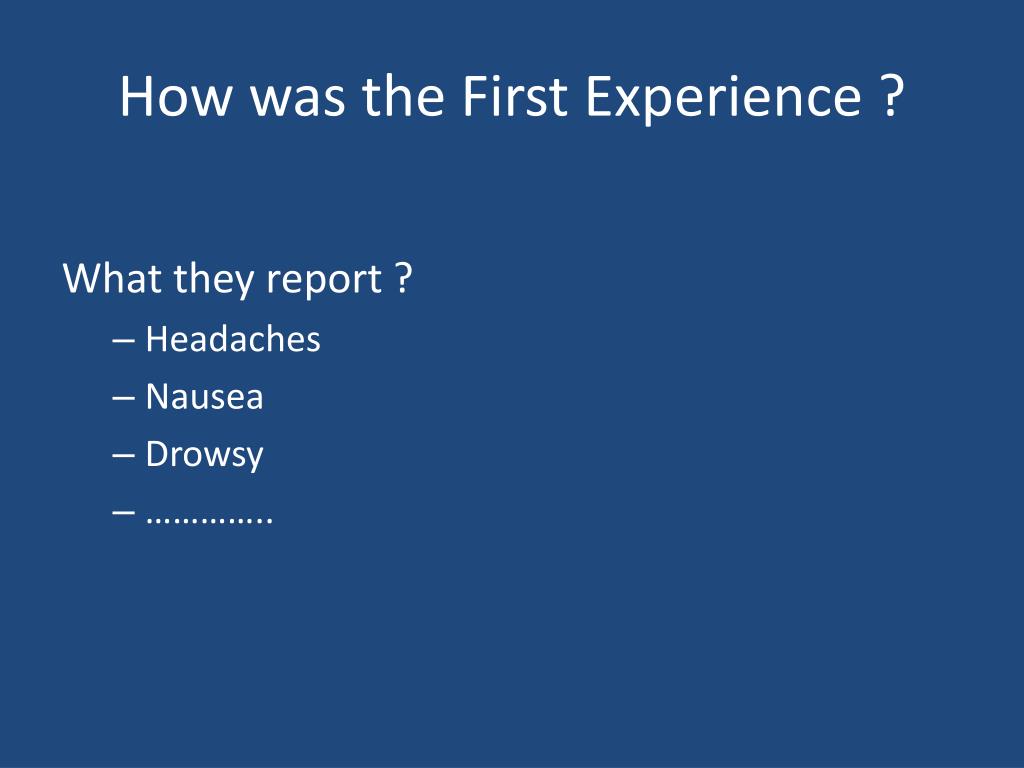 How was the First Experience ?

What they report ?
– Headaches
– Nausea
– Drowsy
– …………..